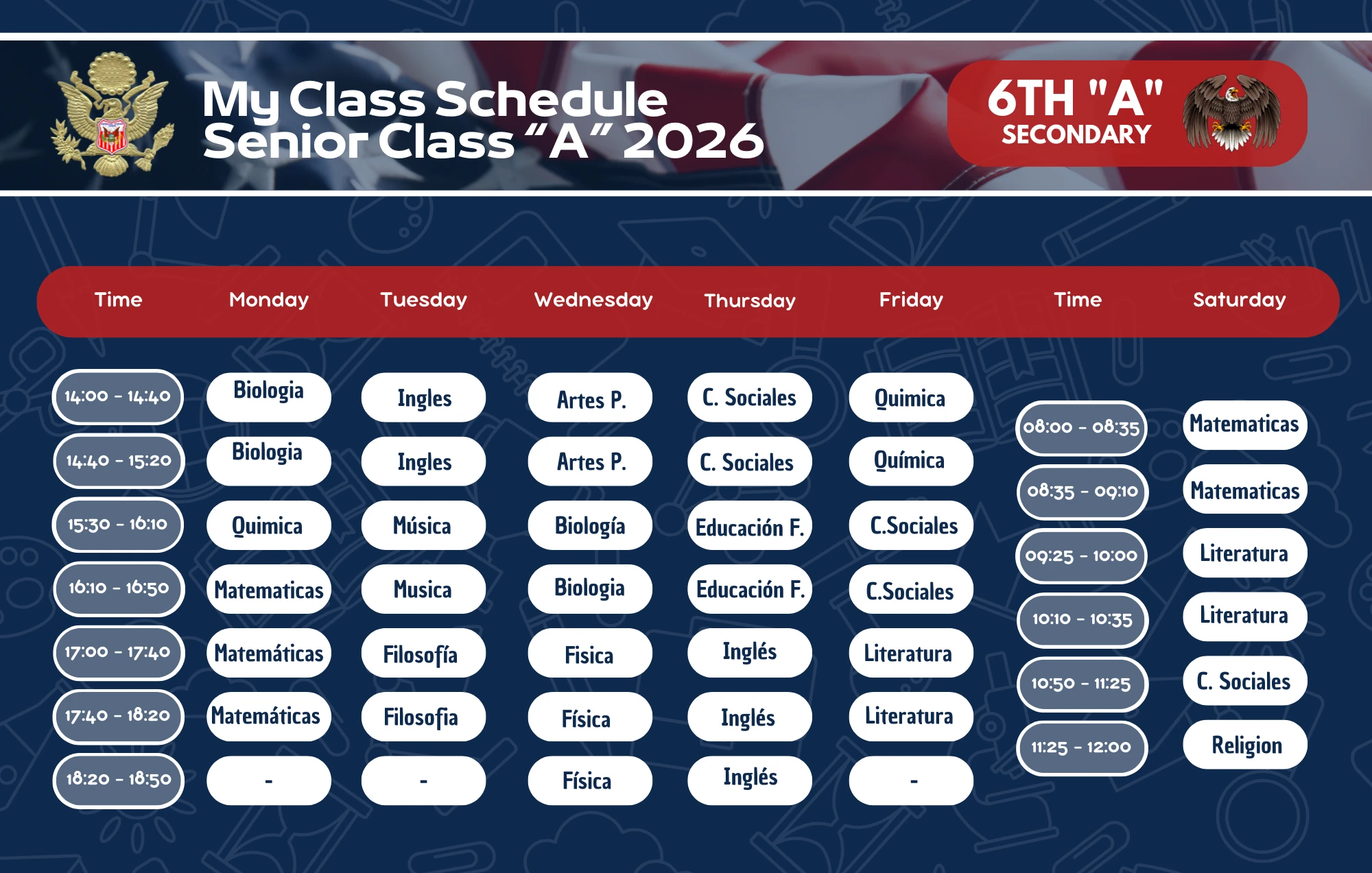 My Class Schedule
Senior Class “A” 2026

6TH "A"
SECONDARY

| Time | Monday | Tuesday | Wednesday | Thursday | Friday |
|---|---|---|---|---|---|
| 14:00 - 14:40 | Biologia | Ingles | Artes P. | C. Sociales | Quimica |
| 14:40 - 15:20 | Biologia | Ingles | Artes P. | C. Sociales | Química |
| 15:30 - 16:10 | Quimica | Música | Biología | Educación F. | C.Sociales |
| 16:10 - 16:50 | Matematicas | Musica | Biologia | Educación F. | C.Sociales |
| 17:00 - 17:40 | Matemáticas | Filosofía | Fisica | Inglés | Literatura |
| 17:40 - 18:20 | Matemáticas | Filosofia | Física | Inglés | Literatura |
| 18:20 - 18:50 | - | - | Física | Inglés | - |

| Time | Saturday |
|---|---|
| 08:00 - 08:35 | Matematicas |
| 08:35 - 09:10 | Matematicas |
| 09:25 - 10:00 | Literatura |
| 10:10 - 10:35 | Literatura |
| 10:50 - 11:25 | C. Sociales |
| 11:25 - 12:00 | Religion |